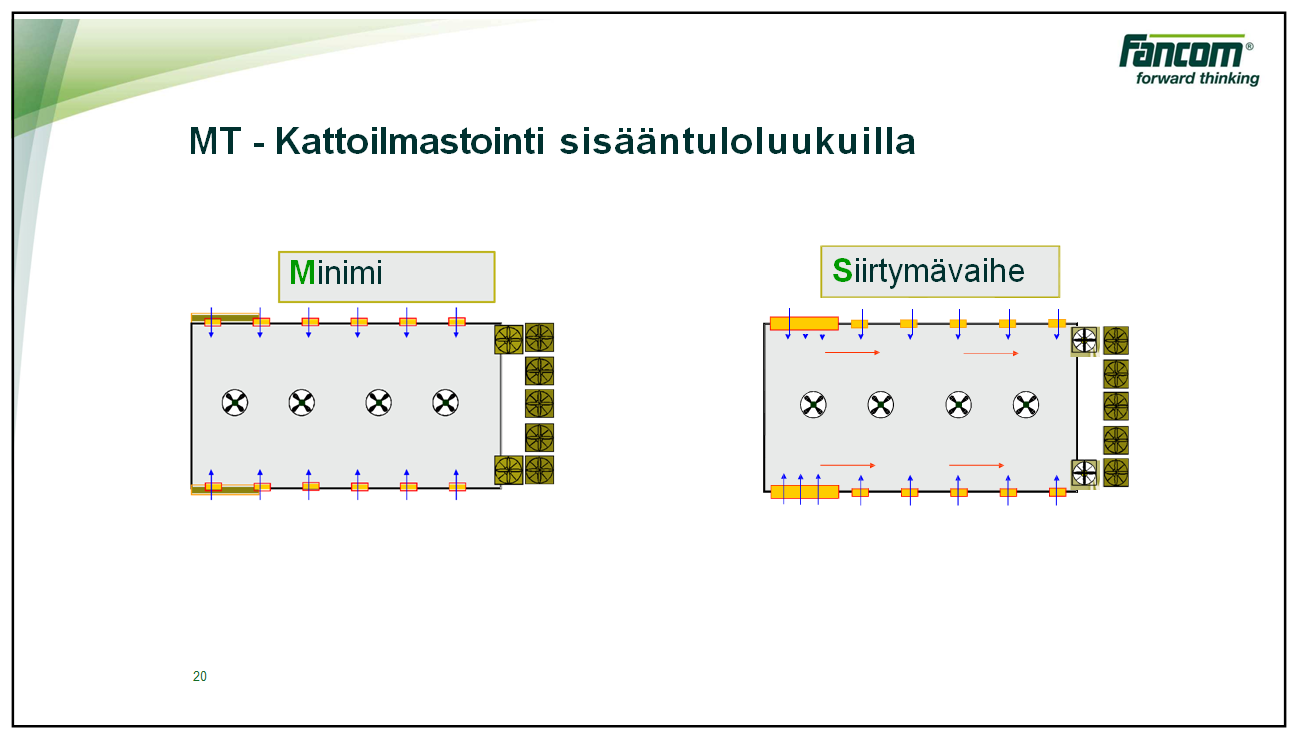 Fancom®
forward thinking

MT - Kattoilmastointi sisääntuloluukuilla

Minimi

Siirtymävaihe

20